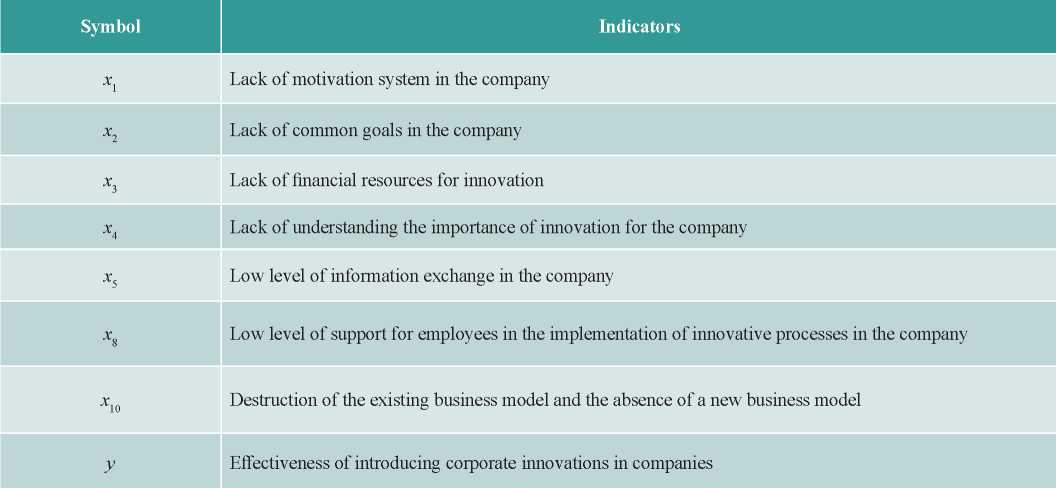 | Symbol | Indicators |
|---|---|
| $x_1$ | Lack of motivation system in the company |
| $x_2$ | Lack of common goals in the company |
| $x_3$ | Lack of financial resources for innovation |
| $x_4$ | Lack of understanding the importance of innovation for the company |
| $x_5$ | Low level of information exchange in the company |
| $x_8$ | Low level of support for employees in the implementation of innovative processes in the company |
| $x_{10}$ | Destruction of the existing business model and the absence of a new business model |
| $y$ | Effectiveness of introducing corporate innovations in companies |